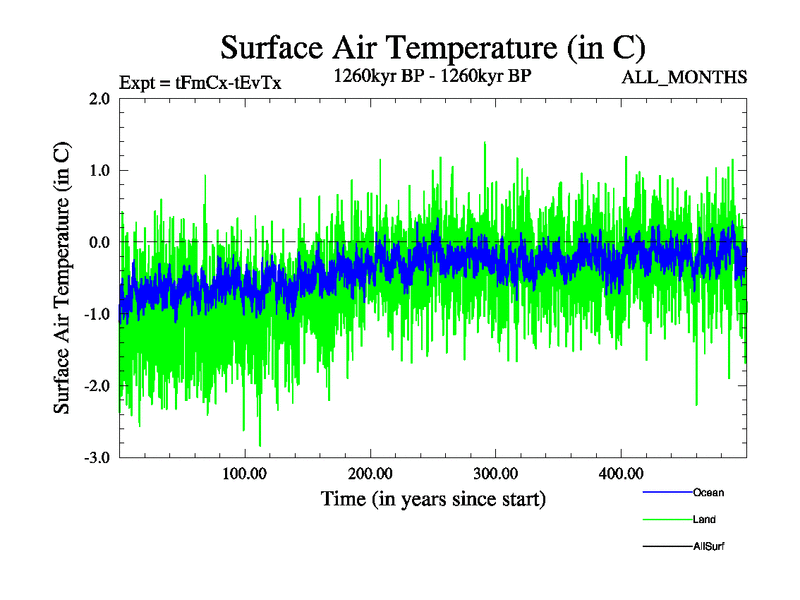 Surface Air Temperature (in C)

Expt = tFmCx-tEvTx

1260kyr BP - 1260kyr BP

ALL_MONTHS

Surface Air Temperature (in C)

2.0
1.0
0.0
-1.0
-2.0
-3.0

100.00
200.00
300.00
400.00

Time (in years since start)

Ocean
Land
AllSurf